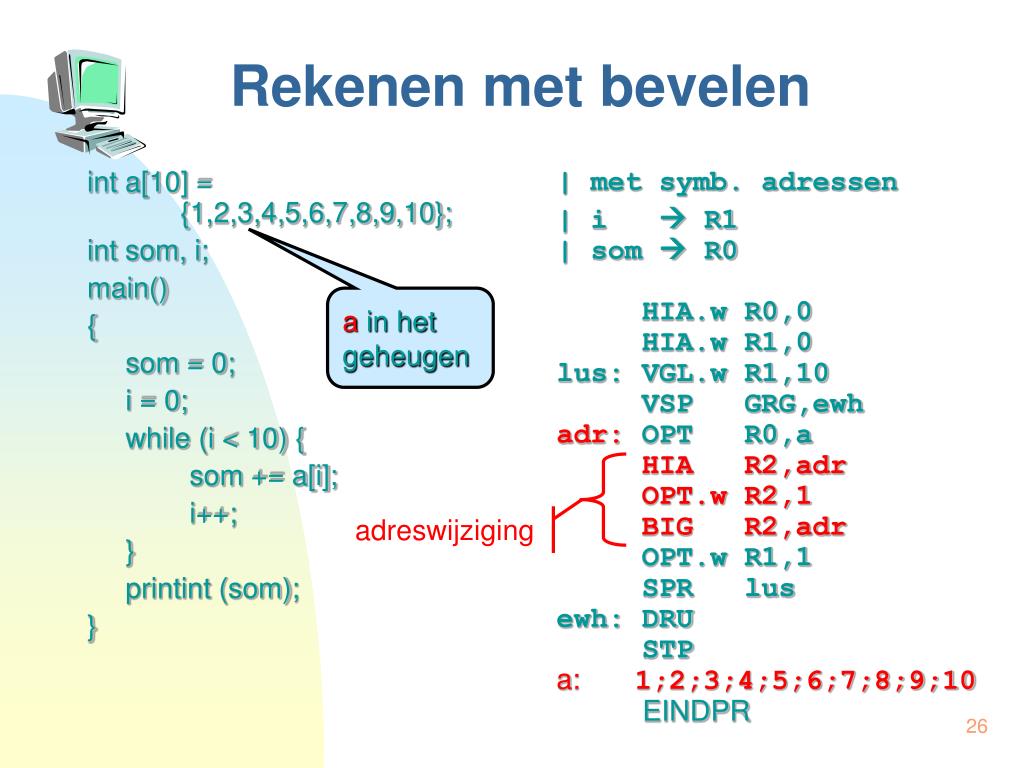 Rekenen met bevelen

int a[10] =
{1,2,3,4,5,6,7,8,9,10};
int som, i;
main()
{
som = 0;
i = 0;
while (i < 10) {
som += a[i];
i++;
}
printint (som);
}

a in het geheugen

adreswijziging

| met symb. adressen
| i → R1
| som → R0

HIA.w R0,0
HIA.w R1,0
lus: VGL.w R1,10
VSP GRG,ewh
adr: OPT R0,a
HIA R2,adr
OPT.w R2,1
BIG R2,adr
OPT.w R1,1
SPR lus
ewh: DRU
STP
a: 1;2;3;4;5;6;7;8;9;10
EINDPR

26